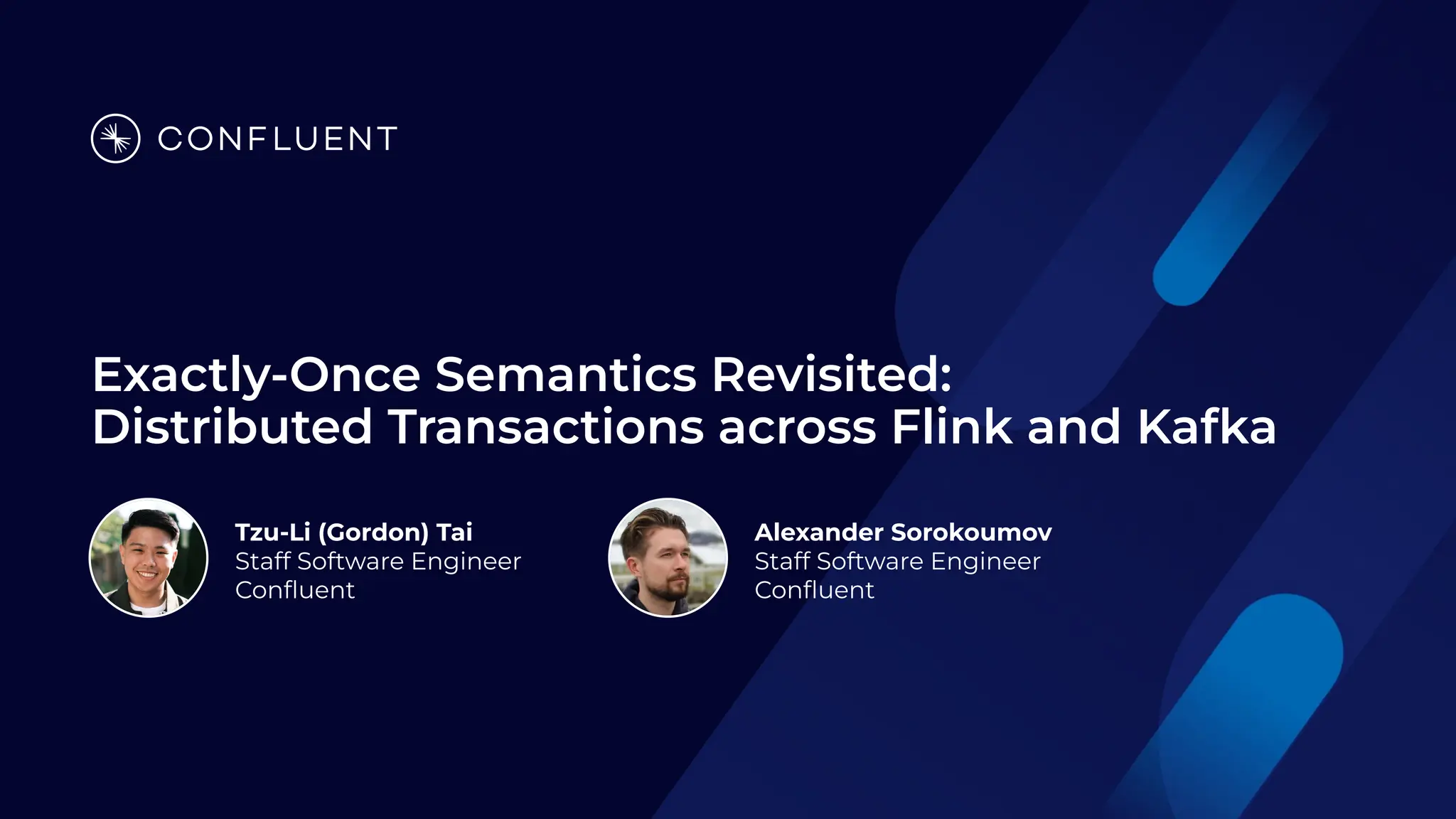 CONFLUENT

Exactly-Once Semantics Revisited: Distributed Transactions across Flink and Kafka

Tzu-Li (Gordon) Tai
Staff Software Engineer
Confluent

Alexander Sorokoumov
Staff Software Engineer
Confluent